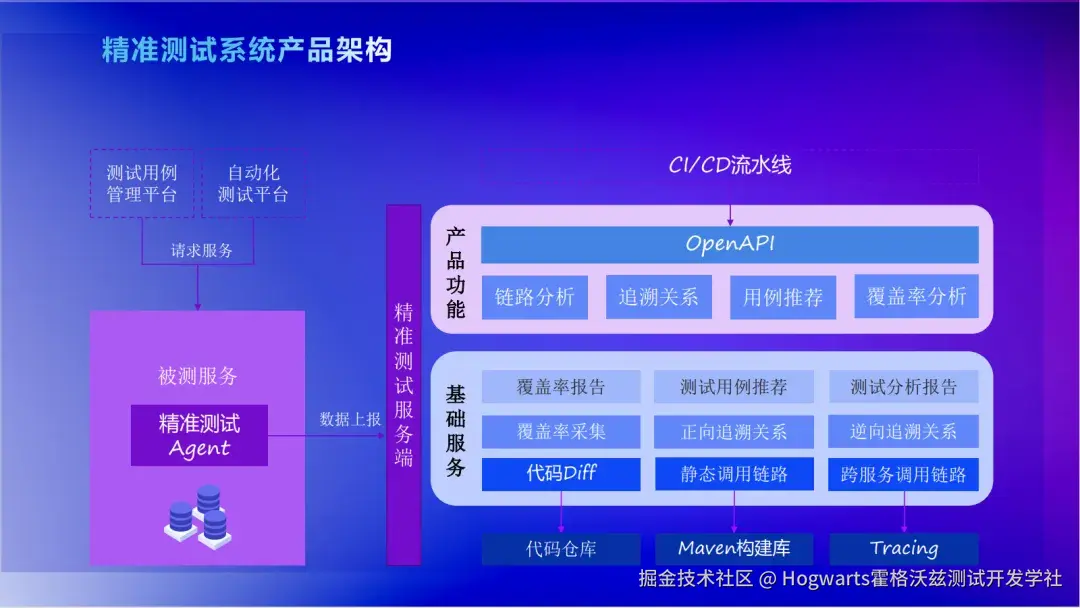 精准测试系统产品架构

测试用例管理平台

自动化测试平台

请求服务

被测服务

精准测试 Agent

数据上报

精准测试服务端

CI/CD流水线

产品功能

OpenAPI

链路分析

追溯关系

用例推荐

覆盖率分析

基础服务

覆盖率报告

测试用例推荐

测试分析报告

覆盖率采集

正向追溯关系

逆向追溯关系

代码Diff

静态调用链路

跨服务调用链路

代码仓库

Maven构建库

Tracing

掘金技术社区 @ Hogwarts霍格沃兹测试开发学社